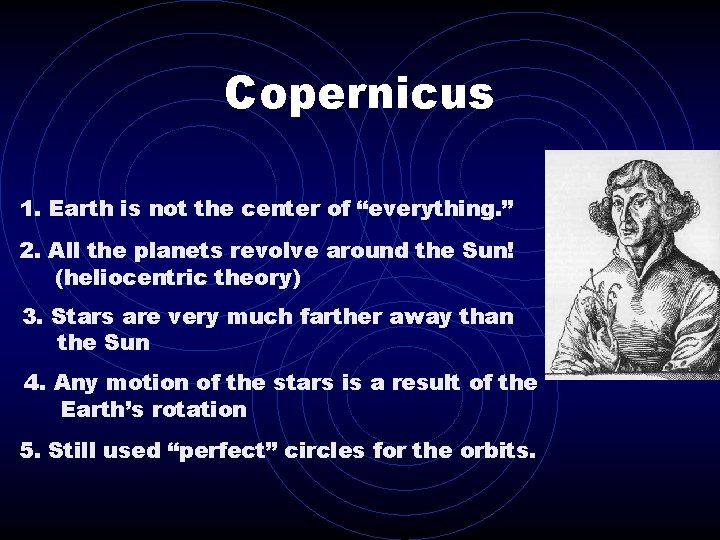 Copernicus

1. Earth is not the center of “everything.”

2. All the planets revolve around the Sun! (heliocentric theory)

3. Stars are very much farther away than the Sun

4. Any motion of the stars is a result of the Earth’s rotation

5. Still used “perfect” circles for the orbits.